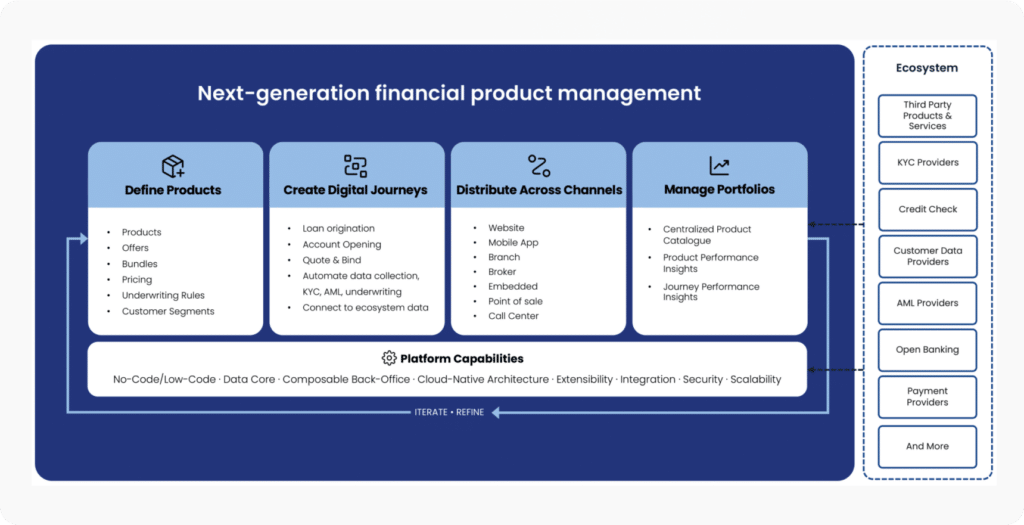 Next-generation financial product management

Define Products
- Products
- Offers
- Bundles
- Pricing
- Underwriting Rules
- Customer Segments

Create Digital Journeys
- Loan origination
- Account Opening
- Quote & Bind
- Automate data collection, KYC, AML, underwriting
- Connect to ecosystem data

Distribute Across Channels
- Website
- Mobile App
- Branch
- Broker
- Embedded
- Point of sale
- Call Center

Manage Portfolios
- Centralized Product Catalogue
- Product Performance Insights
- Journey Performance Insights

Platform Capabilities
No-Code/Low-Code · Data Core · Composable Back-Office · Cloud-Native Architecture · Extensibility · Integration · Security · Scalability

ITERATE • REFINE

Ecosystem
Third Party Products & Services
KYC Providers
Credit Check
Customer Data Providers
AML Providers
Open Banking
Payment Providers
And More